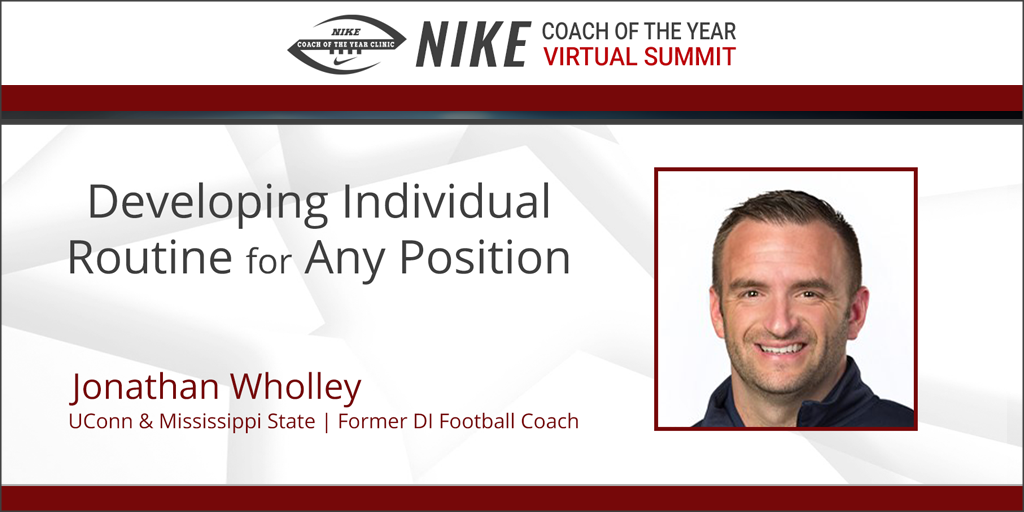 NIKE
COACH OF THE YEAR CLINIC

NIKE COACH OF THE YEAR
VIRTUAL SUMMIT

Developing Individual Routine for Any Position

Jonathan Wholley
UConn & Mississippi State | Former DI Football Coach